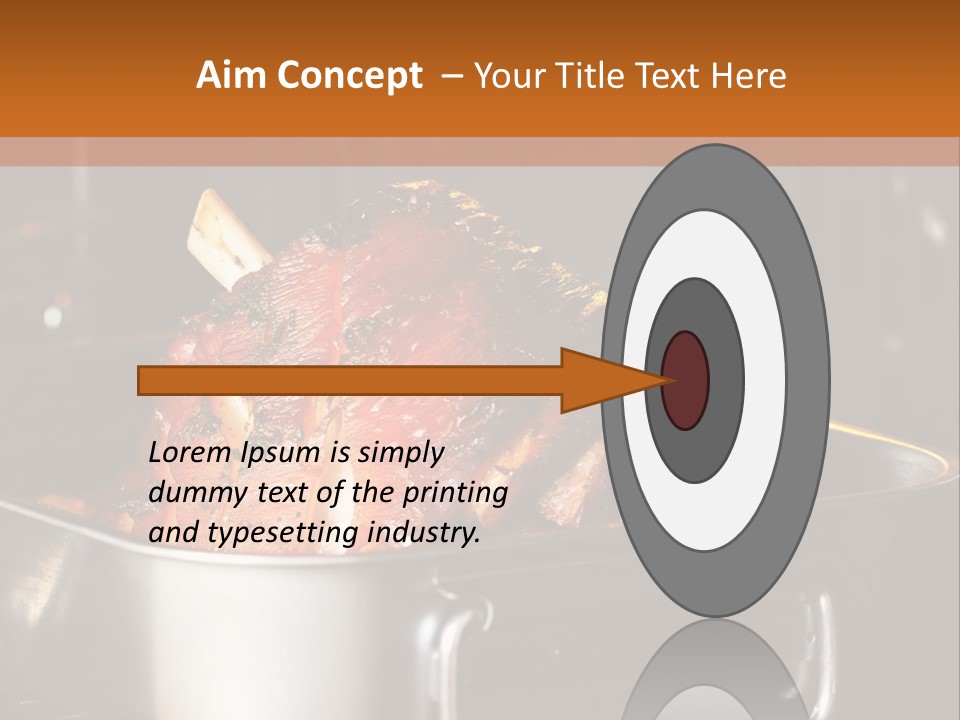 Aim Concept – Your Title Text Here

Lorem Ipsum is simply dummy text of the printing and typesetting industry.